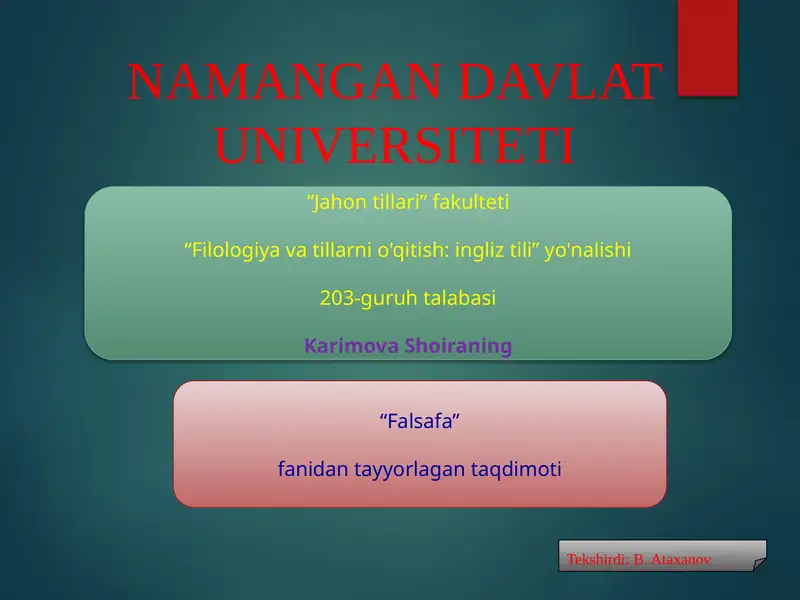 NAMANGAN DAVLAT UNIVERSITETI

”Jahon tillari” fakulteti

“Filologiya va tillarni o'qitish: ingliz tili” yo'nalishi

203-guruh talabasi

Karimova Shoiraning

“Falsafa”

fanidan tayyorlagan taqdimoti

Tekshirdi: B. Ataxanov